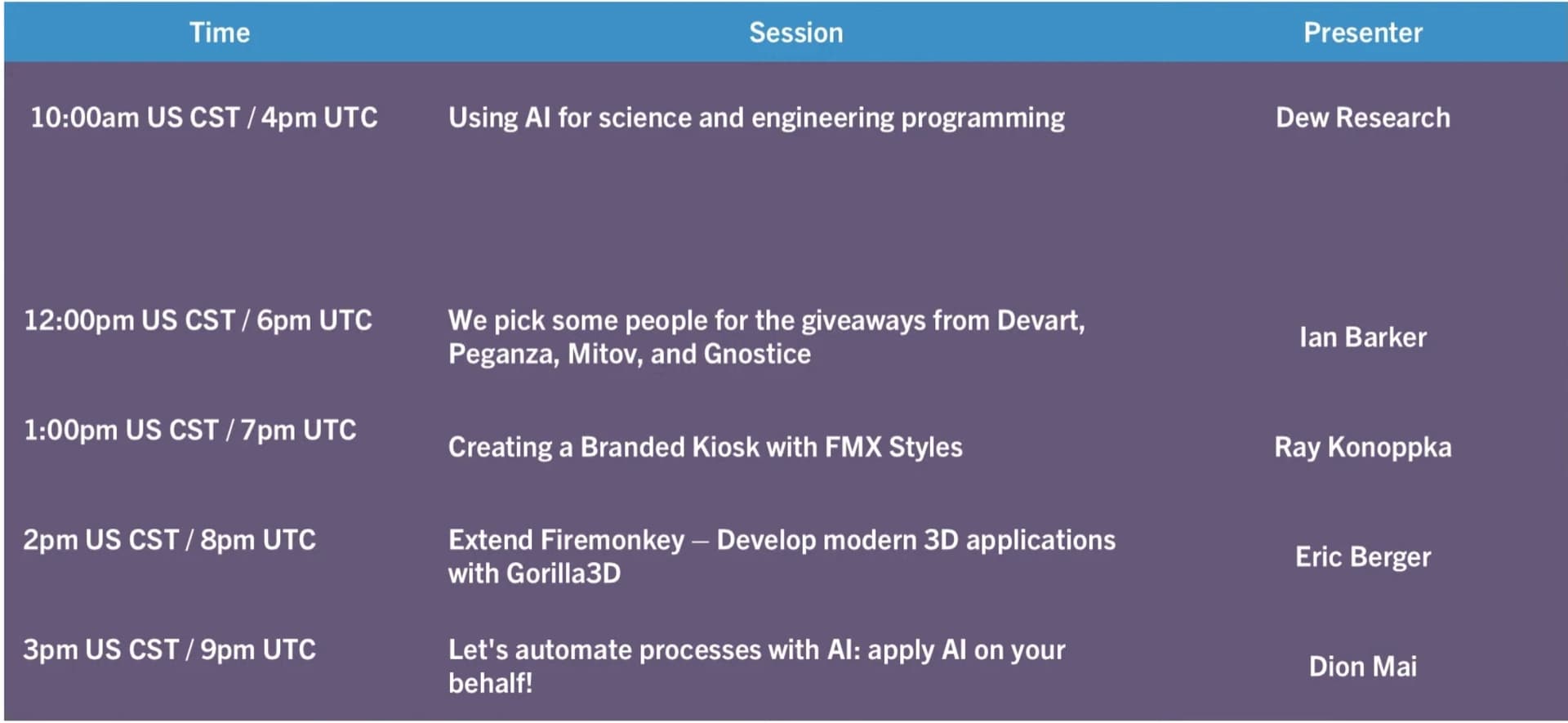 | Time | Session | Presenter |
|---|---|---|
| 10:00am US CST / 4pm UTC | Using AI for science and engineering programming | Dew Research |
| 12:00pm US CST / 6pm UTC | We pick some people for the giveaways from Devart, Peganza, Mitov, and Gnostice | Ian Barker |
| 1:00pm US CST / 7pm UTC | Creating a Branded Kiosk with FMX Styles | Ray Konoppka |
| 2pm US CST / 8pm UTC | Extend Firemonkey – Develop modern 3D applications with Gorilla3D | Eric Berger |
| 3pm US CST / 9pm UTC | Let's automate processes with AI: apply AI on your behalf! | Dion Mai |